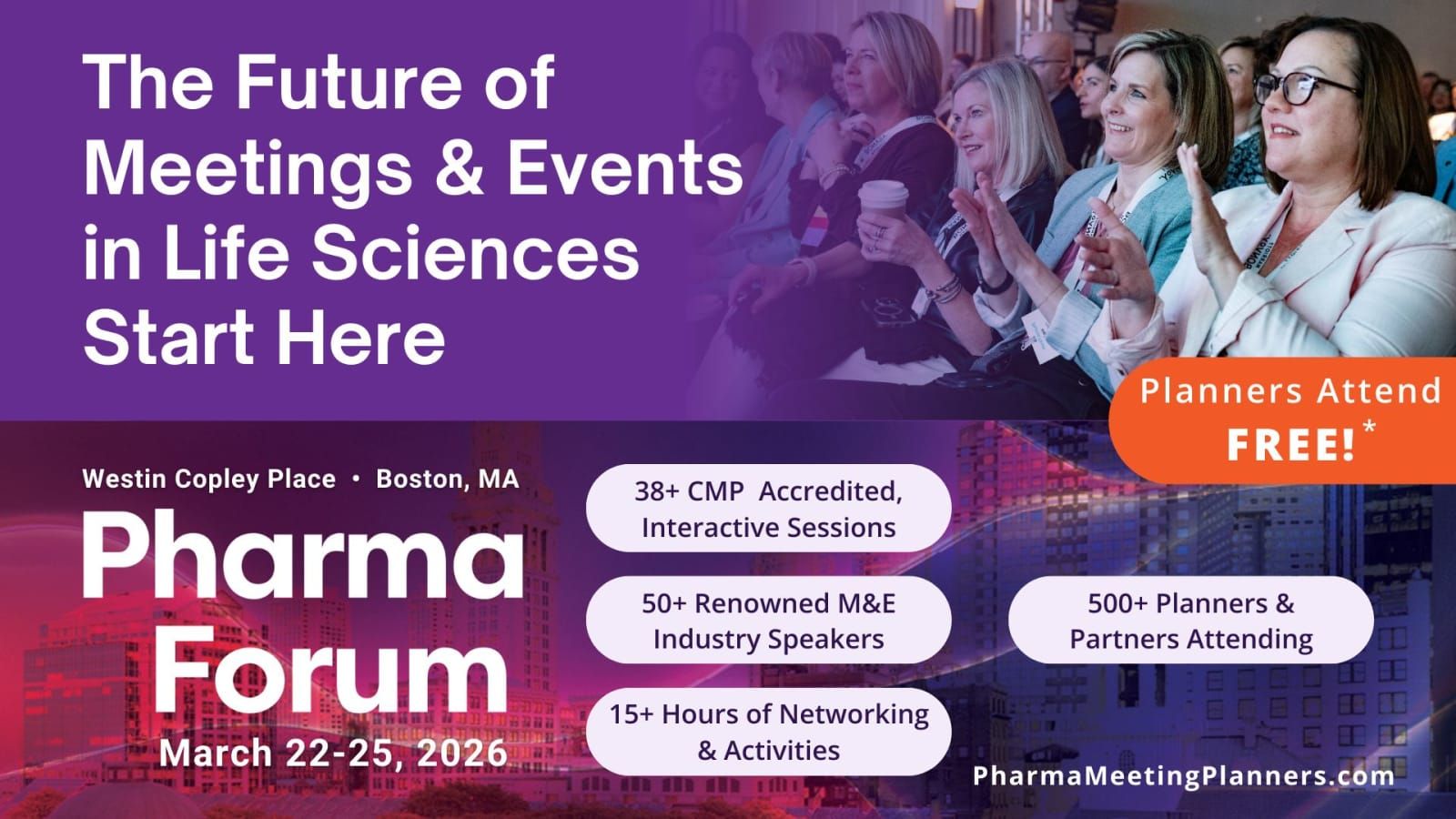 The Future of Meetings & Events in Life Sciences Start Here

Planners Attend FREE!*

Westin Copley Place • Boston, MA

Pharma Forum

March 22-25, 2026

38+ CMP Accredited, Interactive Sessions

50+ Renowned M&E Industry Speakers

15+ Hours of Networking & Activities

500+ Planners & Partners Attending

PharmaMeetingPlanners.com